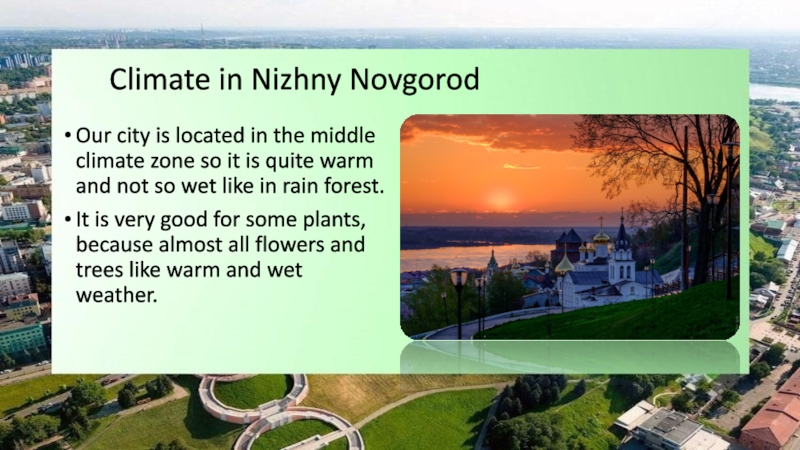 Climate in Nizhny Novgorod

• Our city is located in the middle climate zone so it is quite warm and not so wet like in rain forest.

• It is very good for some plants, because almost all flowers and trees like warm and wet weather.